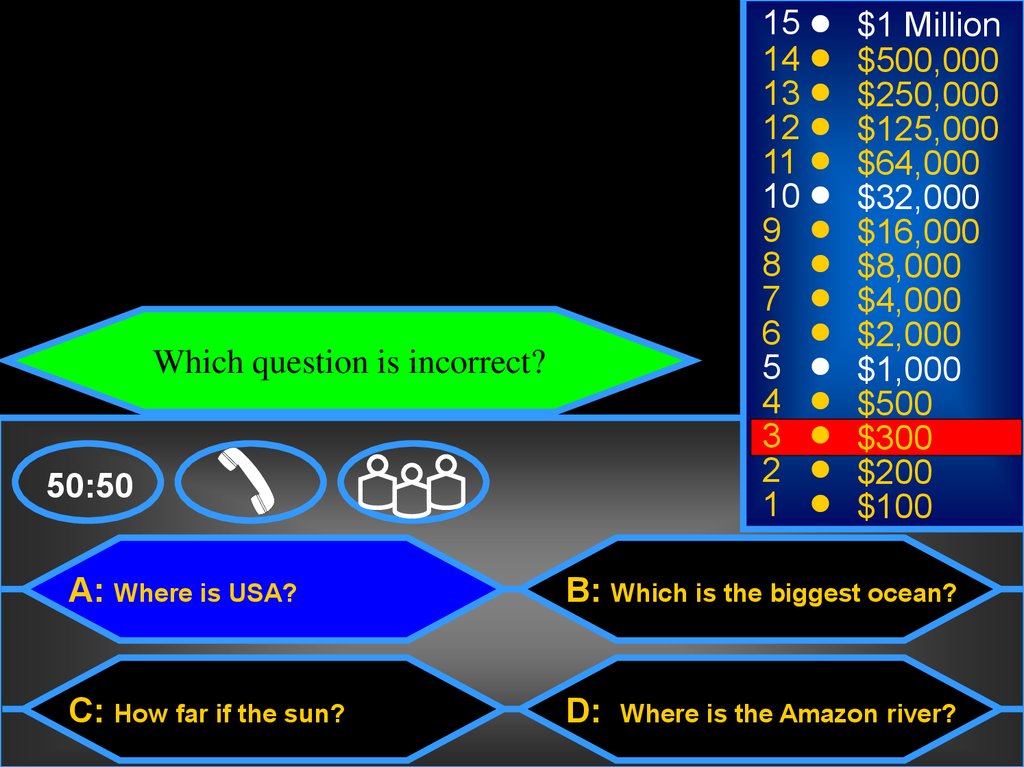 15 $1 Million
14 $500,000
13 $250,000
12 $125,000
11 $64,000
10 $32,000
9 $16,000
8 $8,000
7 $4,000
6 $2,000
5 $1,000
4 $500
3 $300
2 $200
1 $100

Which question is incorrect?

50:50

A: Where is USA?

B: Which is the biggest ocean?

C: How far if the sun?

D: Where is the Amazon river?